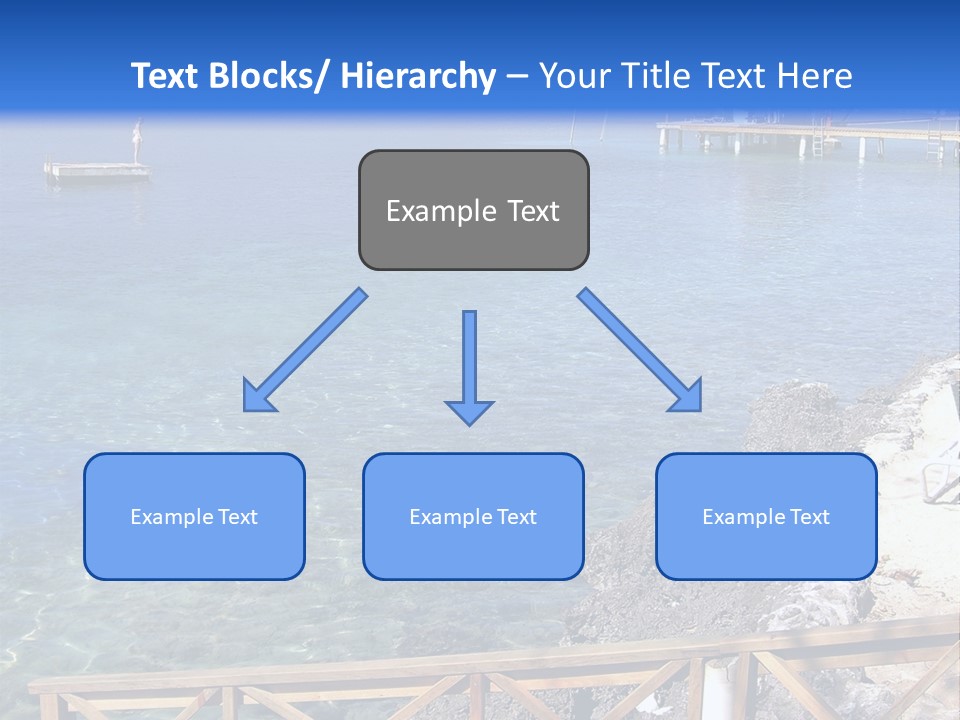 Text Blocks/ Hierarchy – Your Title Text Here

Example Text

Example Text

Example Text

Example Text